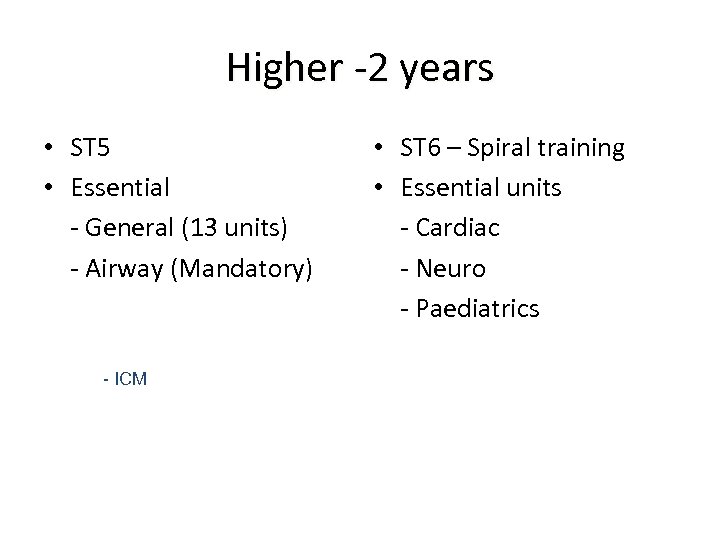 Higher -2 years

• ST5
• Essential
- General (13 units)
- Airway (Mandatory)

- ICM

• ST6 – Spiral training
• Essential units
- Cardiac
- Neuro
- Paediatrics